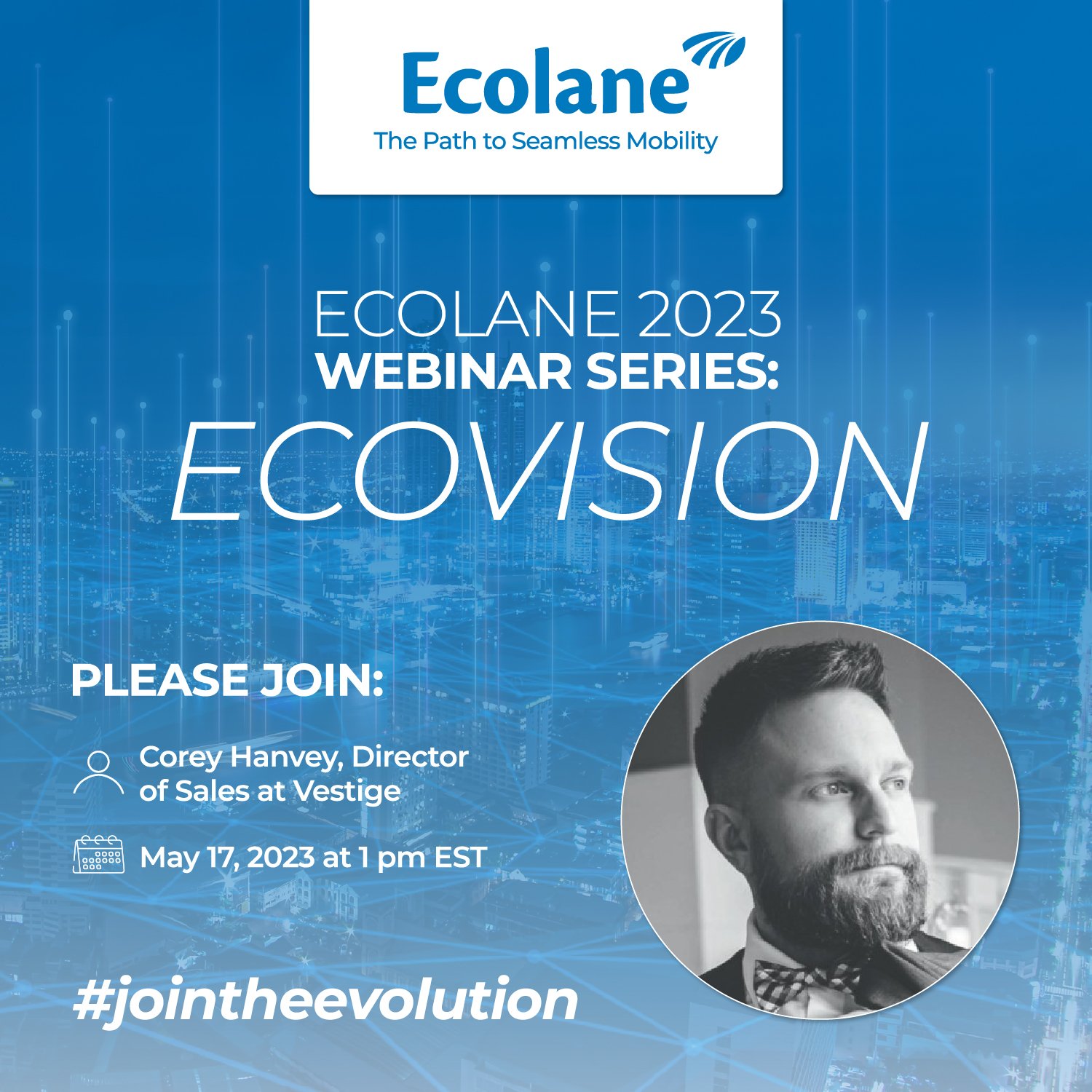 Ecolane
The Path to Seamless Mobility

ECOLANE 2023
WEBINAR SERIES:
ECOVISION

PLEASE JOIN:

Corey Hanvey, Director of Sales at Vestige

May 17, 2023 at 1 pm EST

#jointheevolution